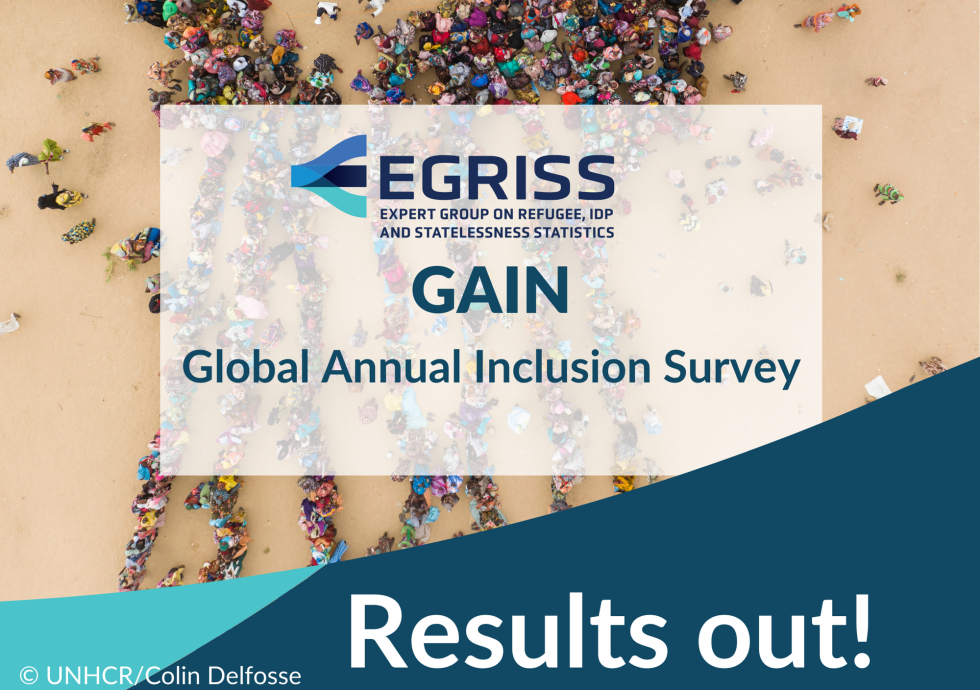 EGRISS
EXPERT GROUP ON REFUGEE, IDP AND STATELESSNESS STATISTICS

GAIN

Global Annual Inclusion Survey

Results out!

© UNHCR/Colin Delfosse